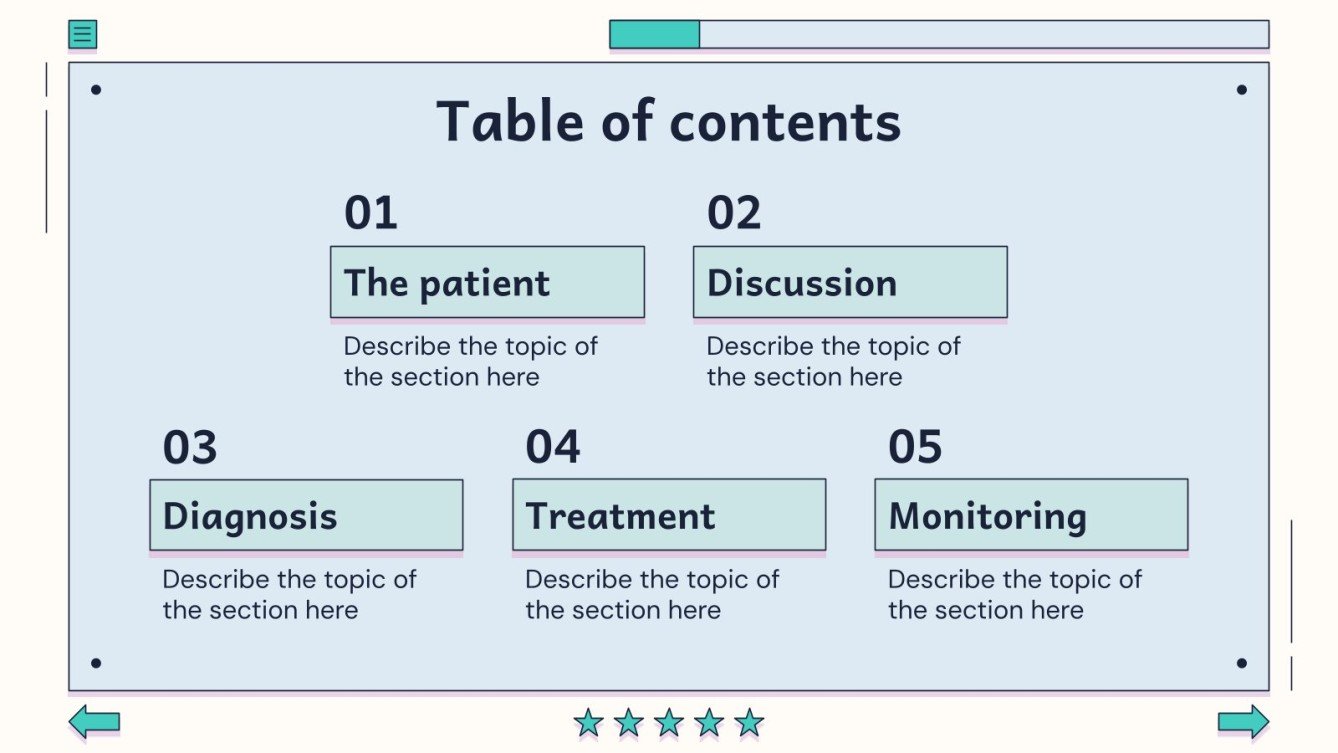 Table of contents

01

The patient

Describe the topic of the section here

02

Discussion

Describe the topic of the section here

03

Diagnosis

Describe the topic of the section here

04

Treatment

Describe the topic of the section here

05

Monitoring

Describe the topic of the section here